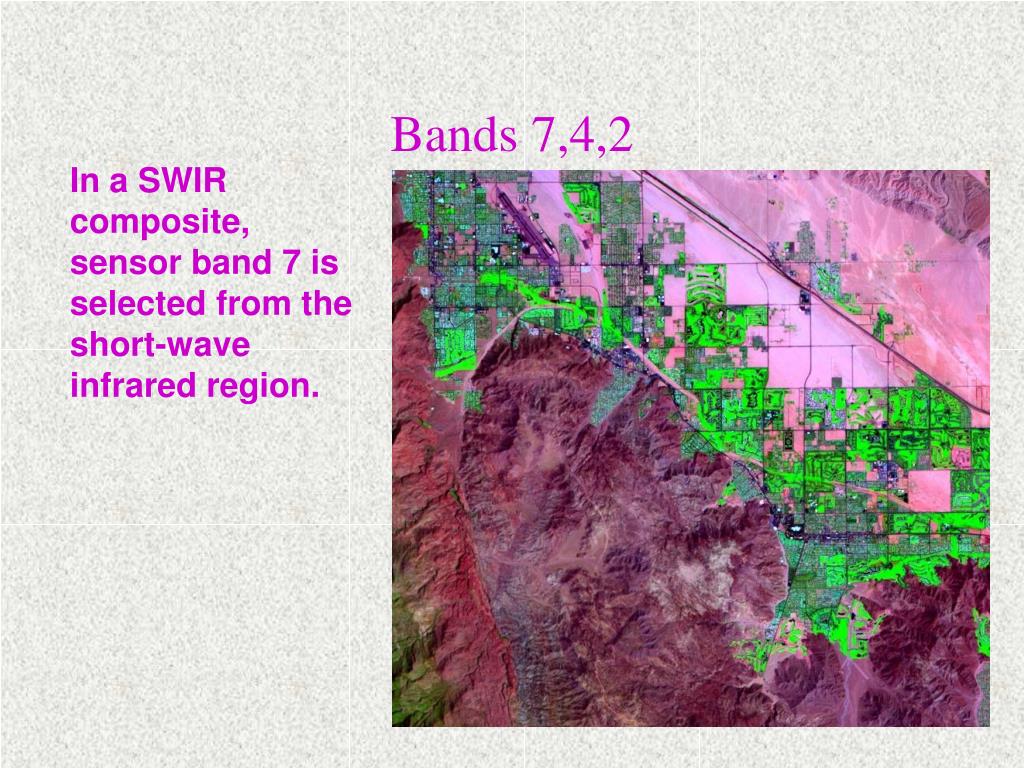 Bands 7,4,2

In a SWIR composite, sensor band 7 is selected from the short-wave infrared region.